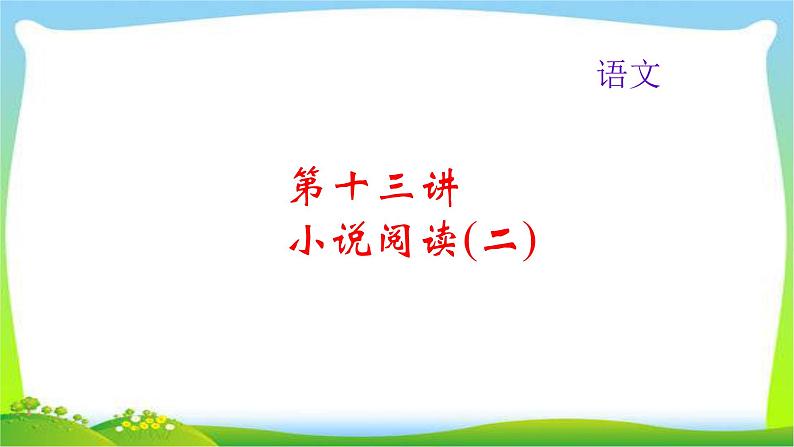 语文

第十三讲
小说阅读(二)